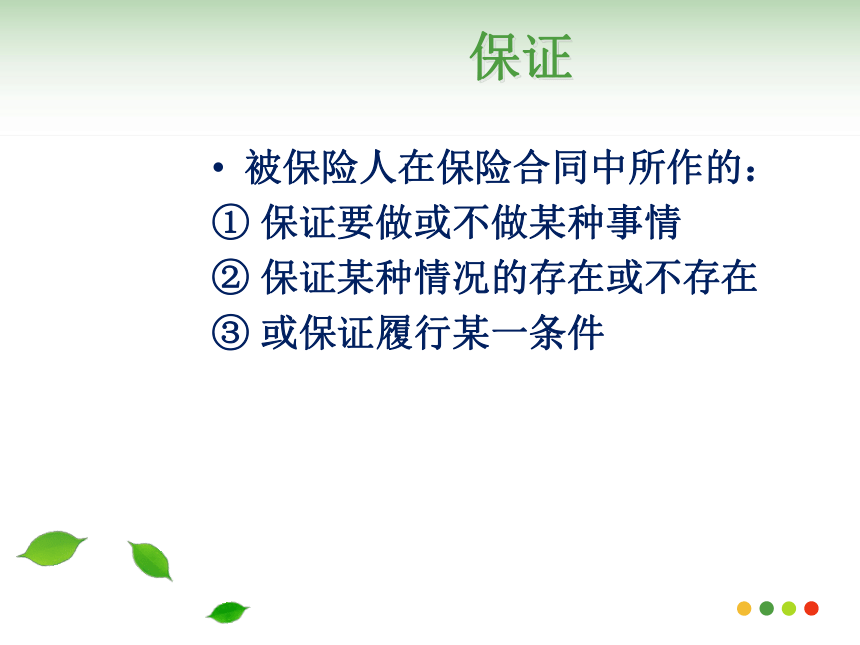 保证

• 被保险人在保险合同中所作的：
① 保证要做或不做某种事情
② 保证某种情况的存在或不存在
③ 或保证履行某一条件